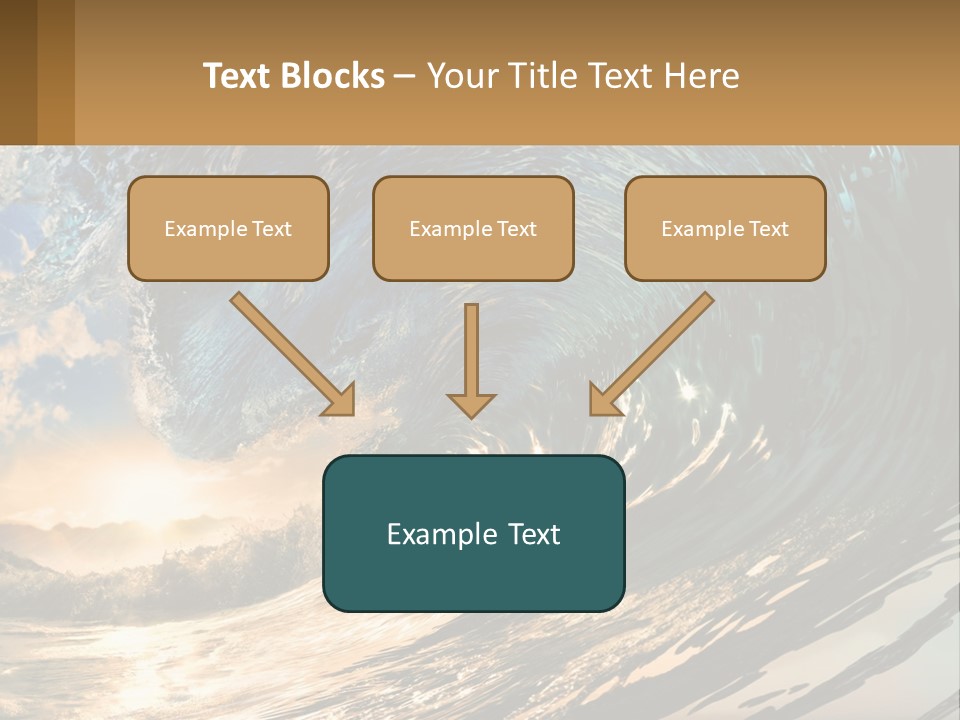 Text Blocks – Your Title Text Here

Example Text

Example Text

Example Text

Example Text